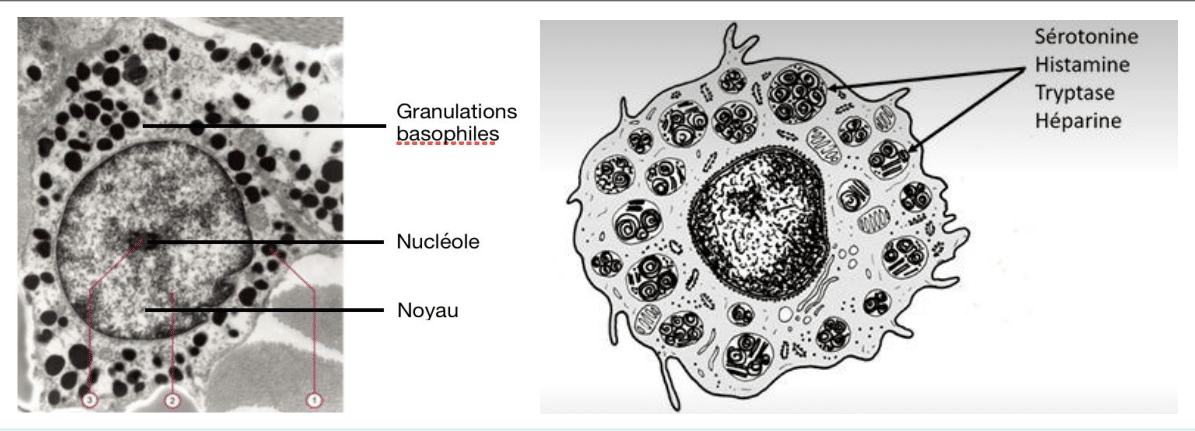 Granulations basophiles

Nucléole

Noyau

3
2
1

Sérotonine
Histamine
Tryptase
Héparine